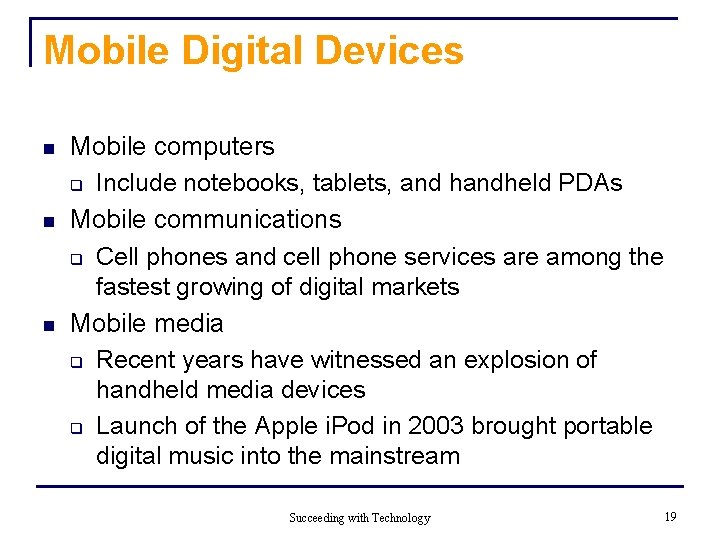 Mobile Digital Devices

- Mobile computers
  - Include notebooks, tablets, and handheld PDAs
- Mobile communications
  - Cell phones and cell phone services are among the fastest growing of digital markets
- Mobile media
  - Recent years have witnessed an explosion of handheld media devices
  - Launch of the Apple iPod in 2003 brought portable digital music into the mainstream

Succeeding with Technology

19